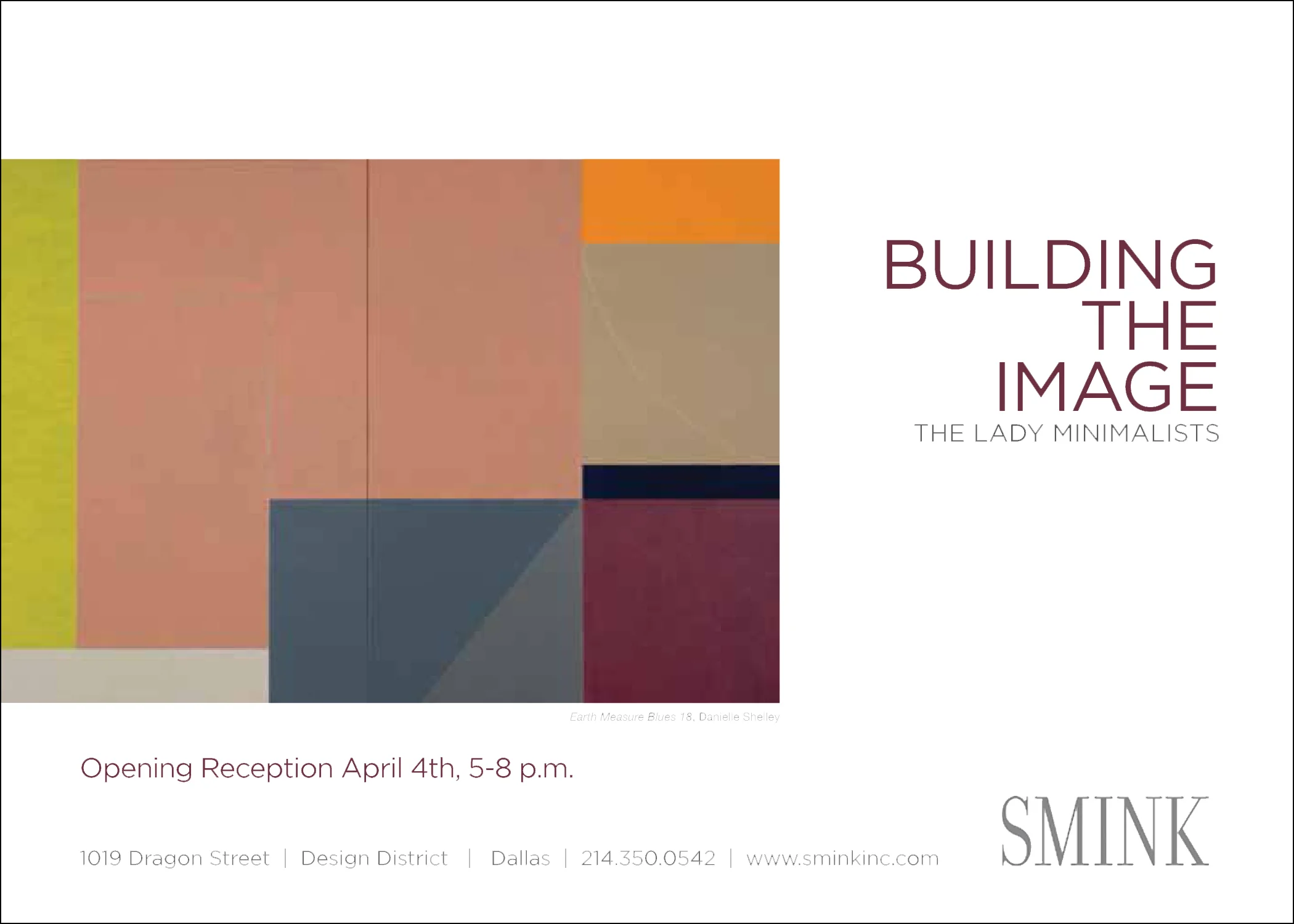 BUILDING THE IMAGE
THE LADY MINIMALISTS

Earth Measure Blues 18, Danielle Shelley

Opening Reception April 4th, 5-8 p.m.

1019 Dragon Street | Design District | Dallas | 214.350.0542 | www.sminkinc.com

SMINK